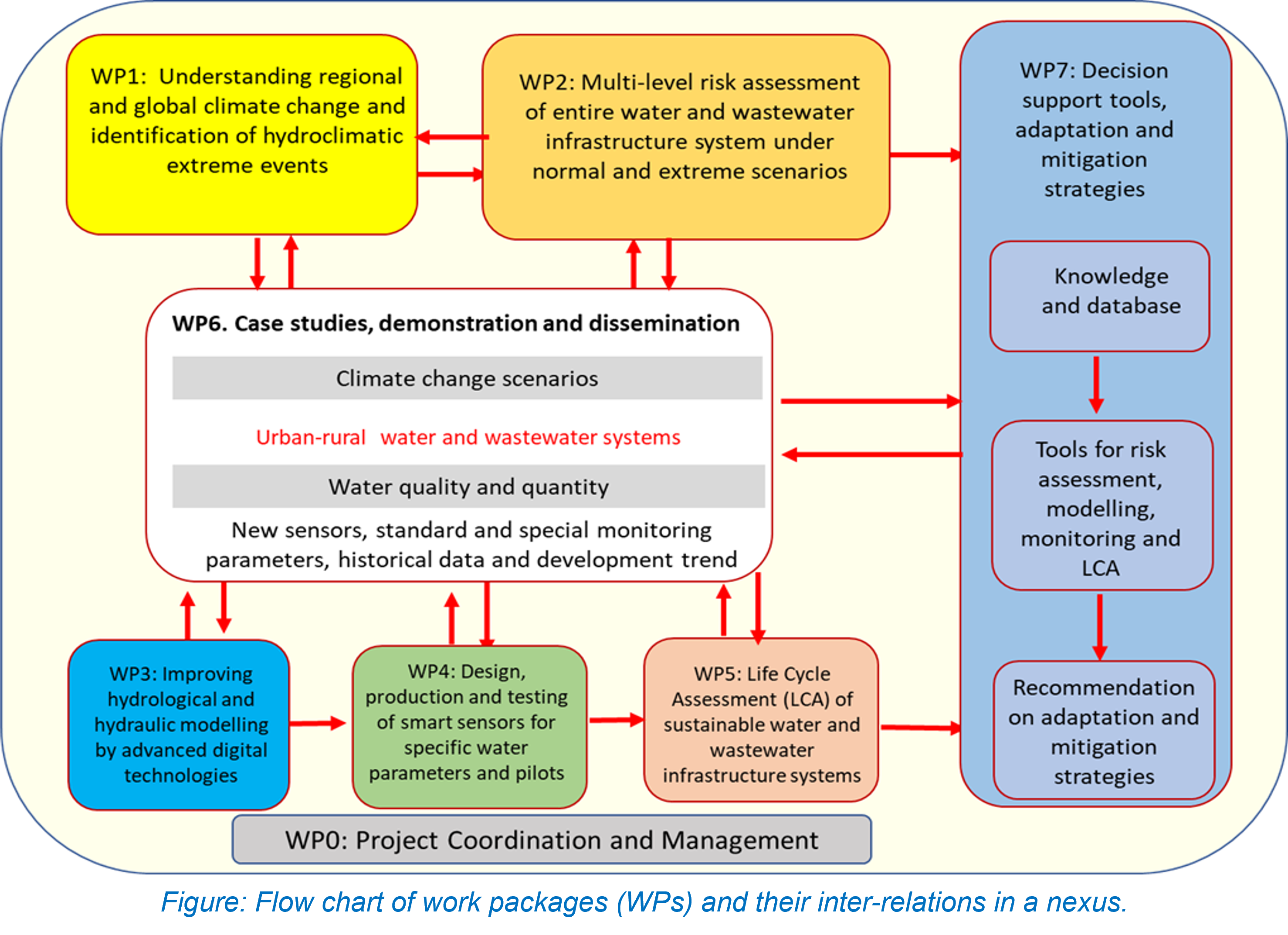 WP1: Understanding regional and global climate change and identification of hydroclimatic extreme events

WP2: Multi-level risk assessment of entire water and wastewater infrastructure system under normal and extreme scenarios

WP7: Decision support tools, adaptation and mitigation strategies

Knowledge and database

Tools for risk assessment, modelling, monitoring and LCA

Recommendation on adaptation and mitigation strategies

WP6. Case studies, demonstration and dissemination

Climate change scenarios

Urban-rural water and wastewater systems

Water quality and quantity

New sensors, standard and special monitoring parameters, historical data and development trend

WP3: Improving hydrological and hydraulic modelling by advanced digital technologies

WP4: Design, production and testing of smart sensors for specific water parameters and pilots

WP5: Life Cycle Assessment (LCA) of sustainable water and wastewater infrastructure systems

WP0: Project Coordination and Management

Figure: Flow chart of work packages (WPs) and their inter-relations in a nexus.